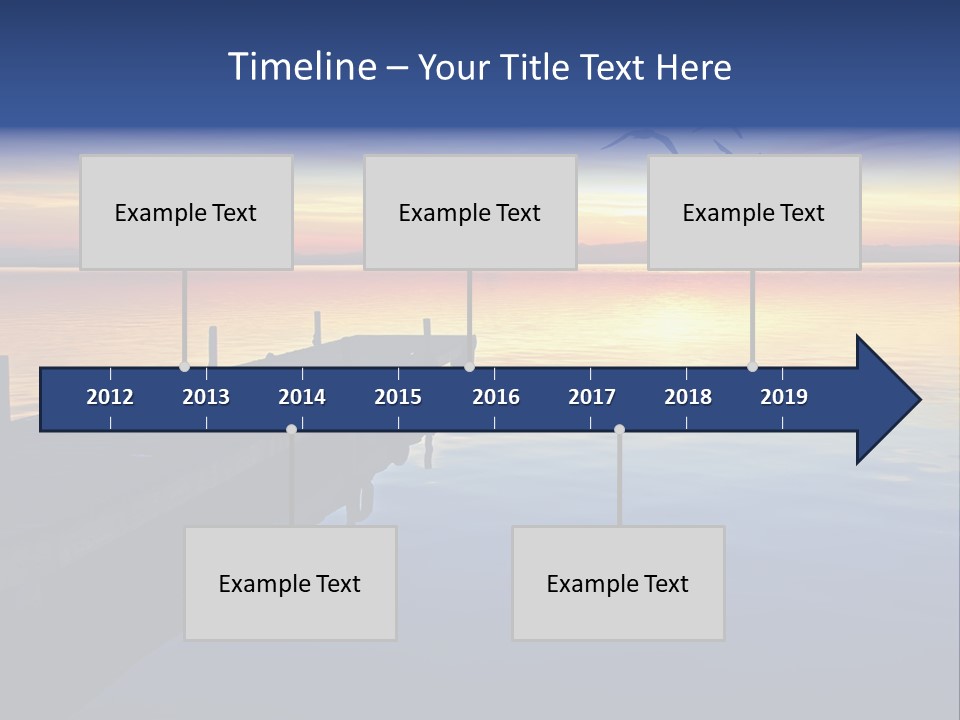 Timeline – Your Title Text Here

Example Text

Example Text

Example Text

2012 2013 2014 2015 2016 2017 2018 2019

Example Text

Example Text